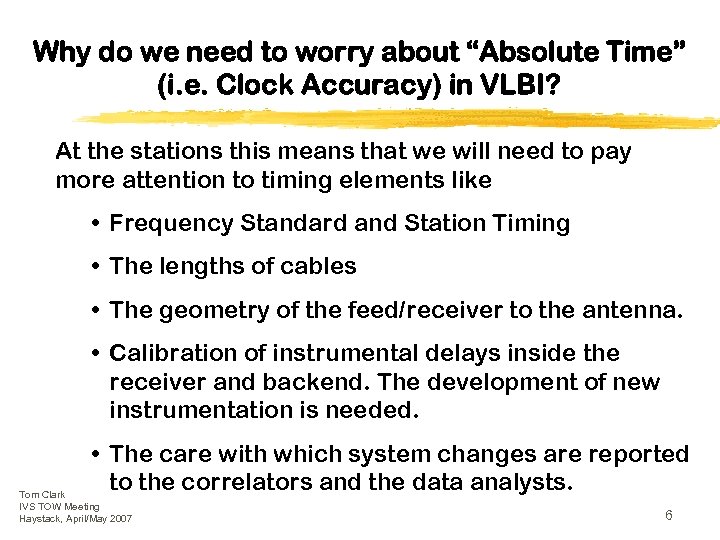 Why do we need to worry about “Absolute Time” (i.e. Clock Accuracy) in VLBI?

At the stations this means that we will need to pay more attention to timing elements like

• Frequency Standard and Station Timing

• The lengths of cables

• The geometry of the feed/receiver to the antenna.

• Calibration of instrumental delays inside the receiver and backend. The development of new instrumentation is needed.

• The care with which system changes are reported to the correlators and the data analysts.

Tom Clark
IVS TOW Meeting
Haystack, April/May 2007

6